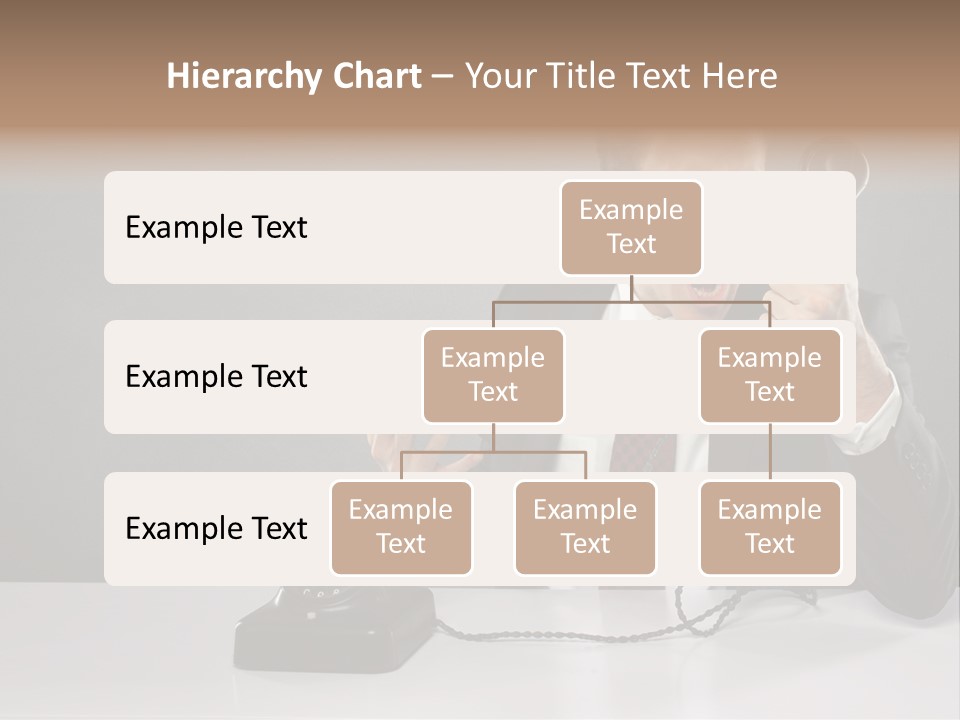 Hierarchy Chart – Your Title Text Here

Example Text

Example Text

Example Text

Example Text

Example Text

Example Text

Example Text

Example Text

Example Text